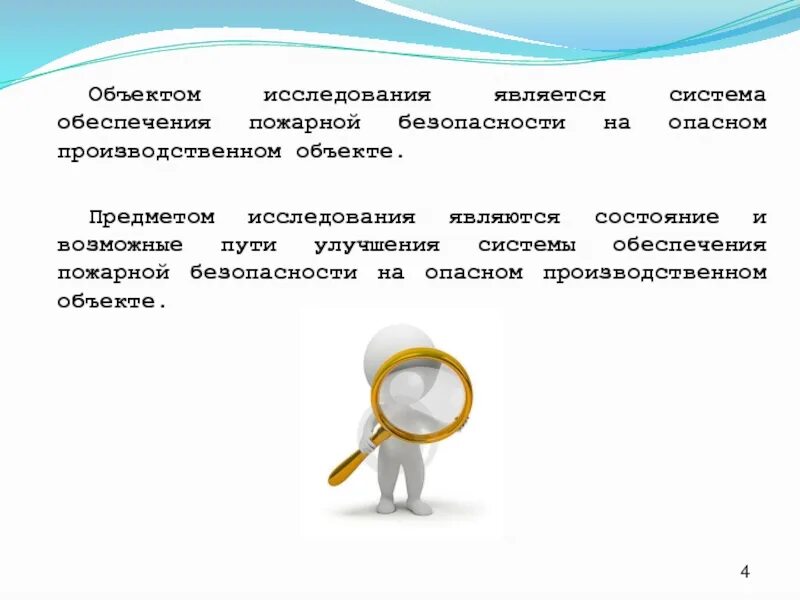 Объектом исследования является система обеспечения пожарной безопасности на опасном производственном объекте.

Предметом исследования являются состояние и возможные пути улучшения системы обеспечения пожарной безопасности на опасном производственном объекте.

4